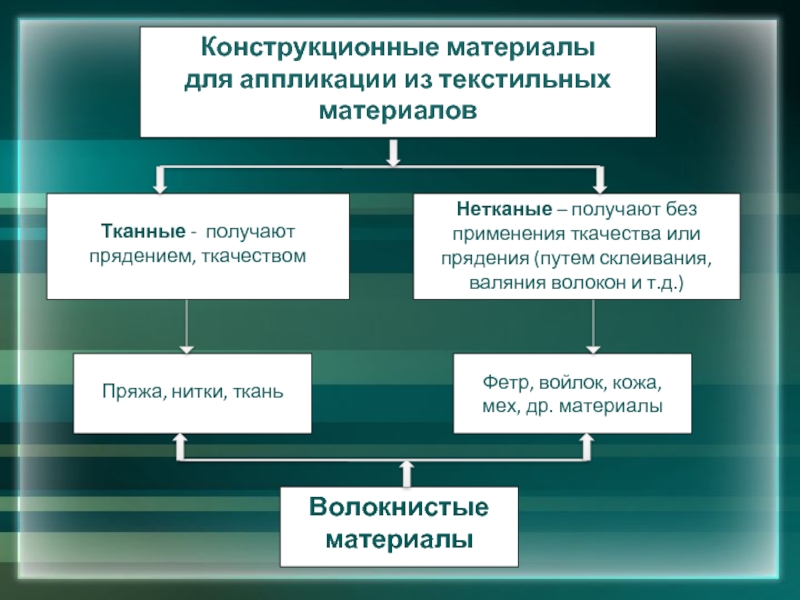 Конструкционные материалы для аппликации из текстильных материалов

Тканные - получают прядением, ткачеством

Нетканые – получают без применения ткачества или прядения (путем склеивания, валяния волокон и т.д.)

Пряжа, нитки, ткань

Фетр, войлок, кожа, мех, др. материалы

Волокнистые материалы